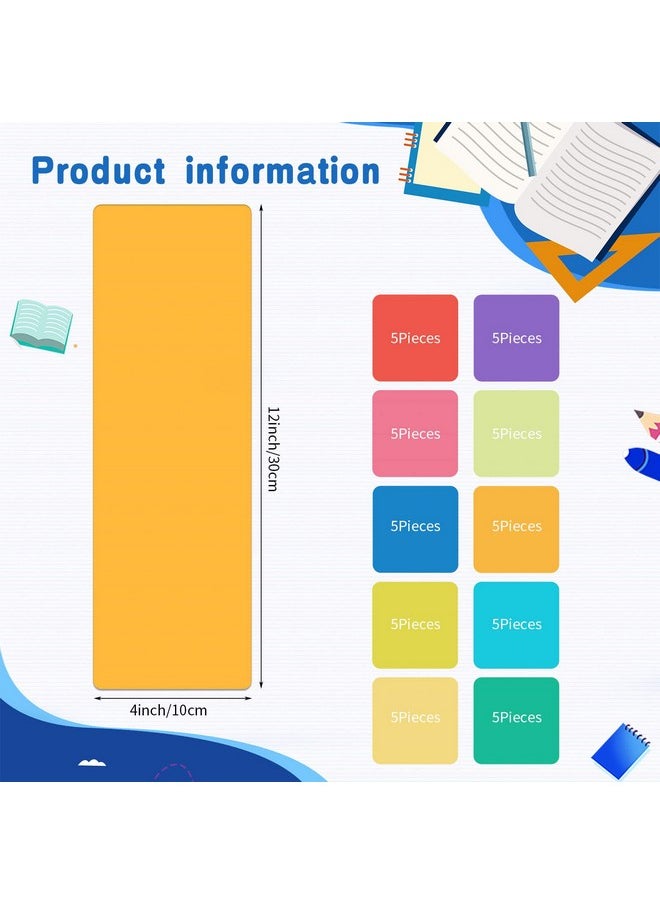 Product information

12inch/30cm

4inch/10cm

5Pieces 5Pieces

5Pieces 5Pieces

5Pieces 5Pieces

5Pieces 5Pieces

5Pieces 5Pieces